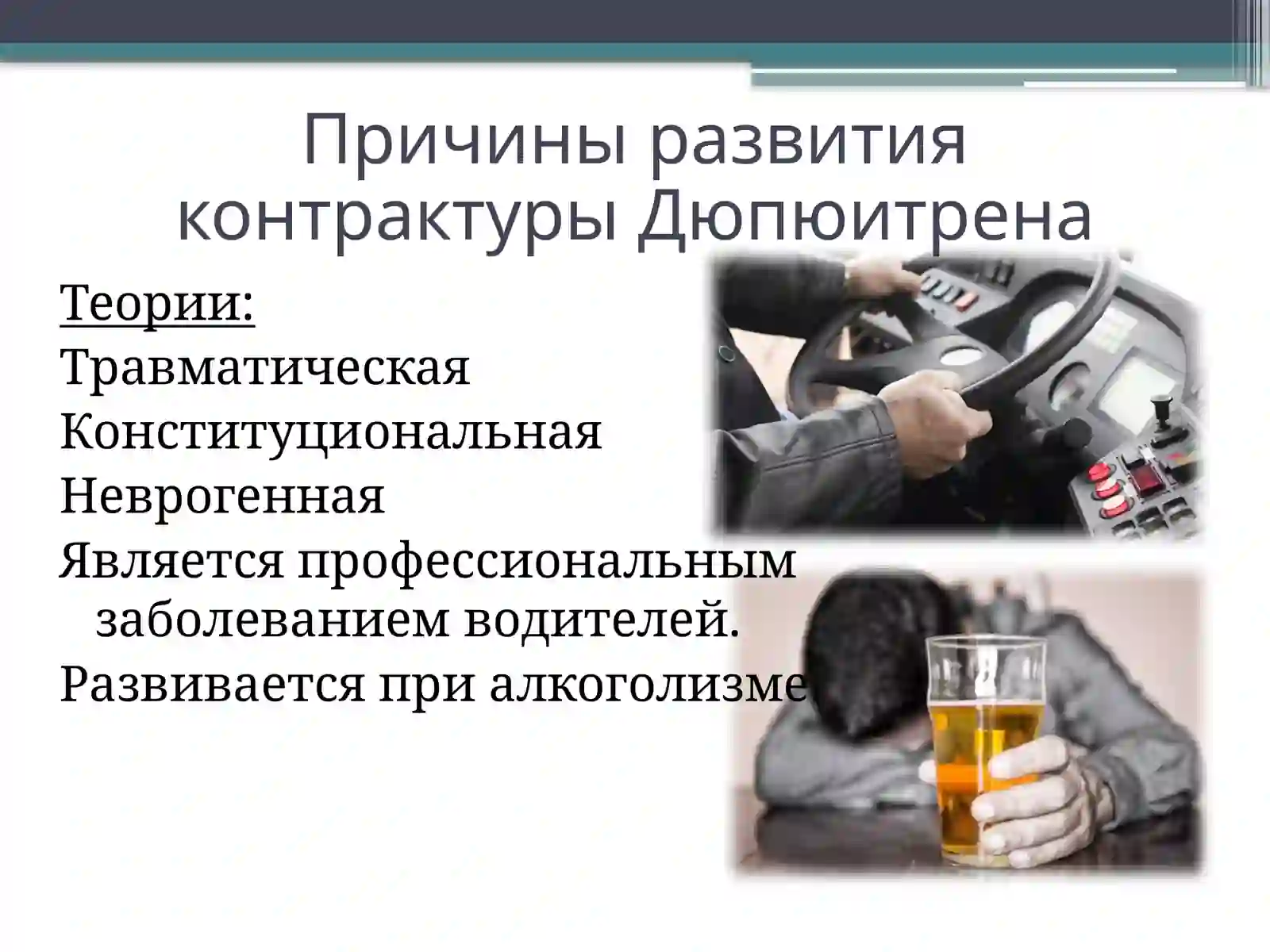 Причины развития контрактуры Дюпюитрена

Теории:

Травматическая

Конституциональная

Неврогенная

Является профессиональным заболеванием водителей.

Развивается при алкоголизме